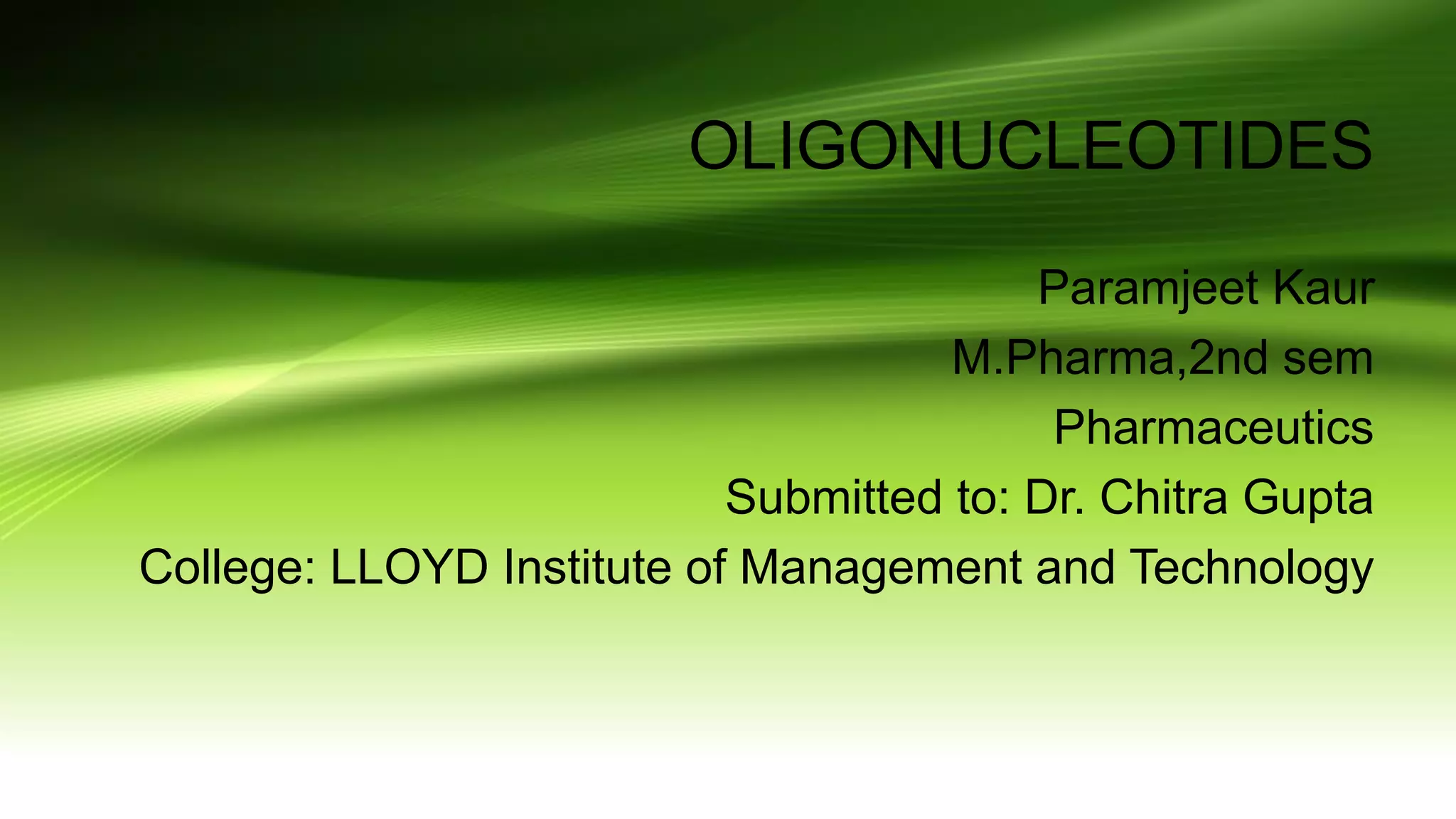 OLIGONUCLEOTIDES

Paramjeet Kaur
M.Pharma,2nd sem
Pharmaceutics
Submitted to: Dr. Chitra Gupta
College: LLOYD Institute of Management and Technology